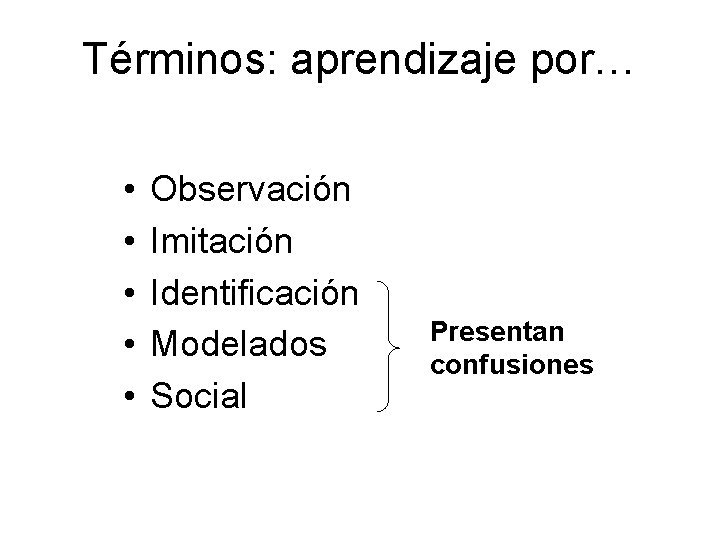 Términos: aprendizaje por…

• Observación
• Imitación
• Identificación
• Modelados
• Social

Presentan confusiones